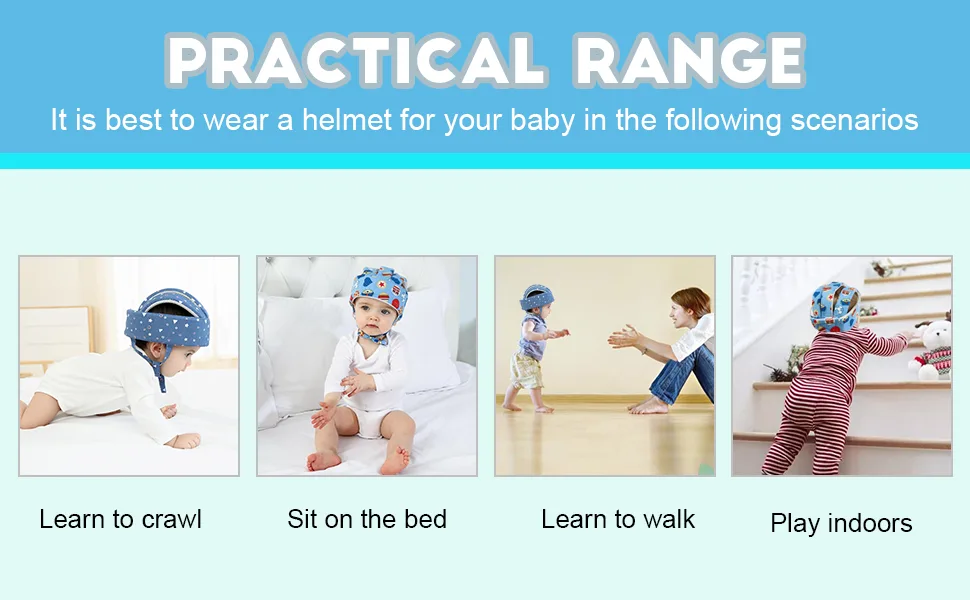 PRACTICAL RANGE

It is best to wear a helmet for your baby in the following scenarios

Learn to crawl

Sit on the bed

Learn to walk

Play indoors